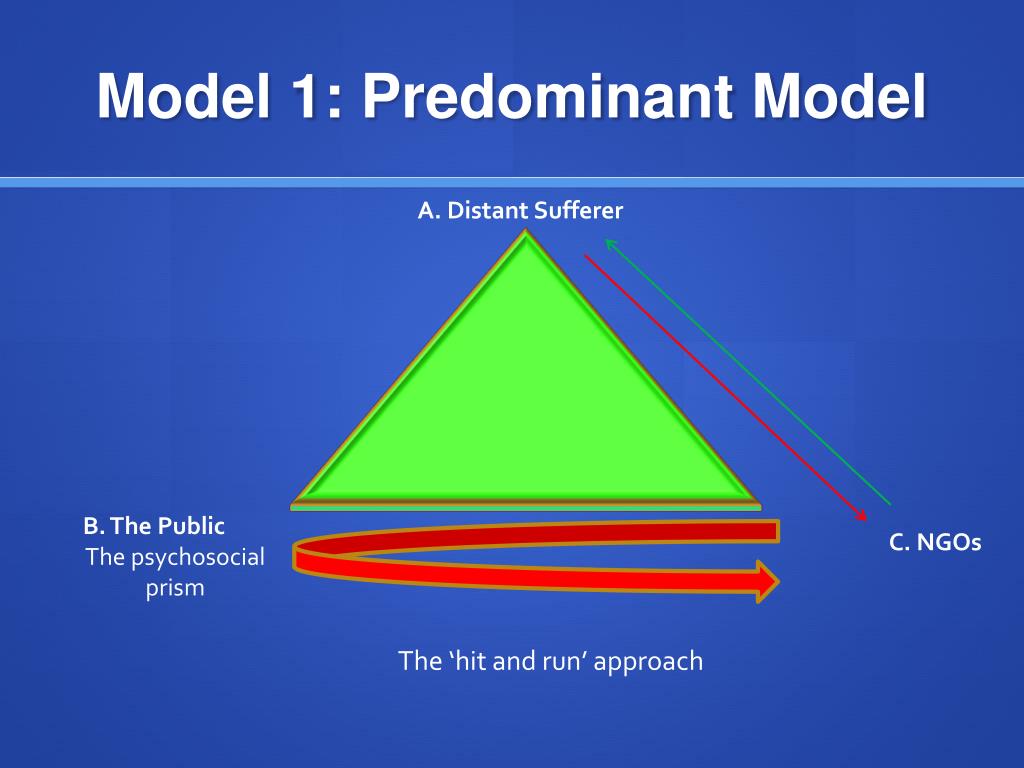 Model 1: Predominant Model

A. Distant Sufferer

B. The Public
The psychosocial prism

C. NGOs

The ‘hit and run’ approach